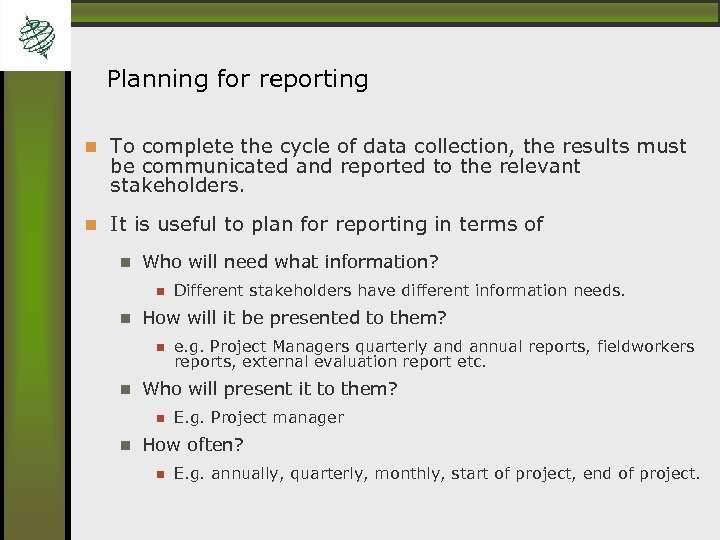 Planning for reporting

To complete the cycle of data collection, the results must be communicated and reported to the relevant stakeholders.

It is useful to plan for reporting in terms of

Who will need what information?

Different stakeholders have different information needs.

How will it be presented to them?

e.g. Project Managers quarterly and annual reports, fieldworkers reports, external evaluation report etc.

Who will present it to them?

E.g. Project manager

How often?

E.g. annually, quarterly, monthly, start of project, end of project.